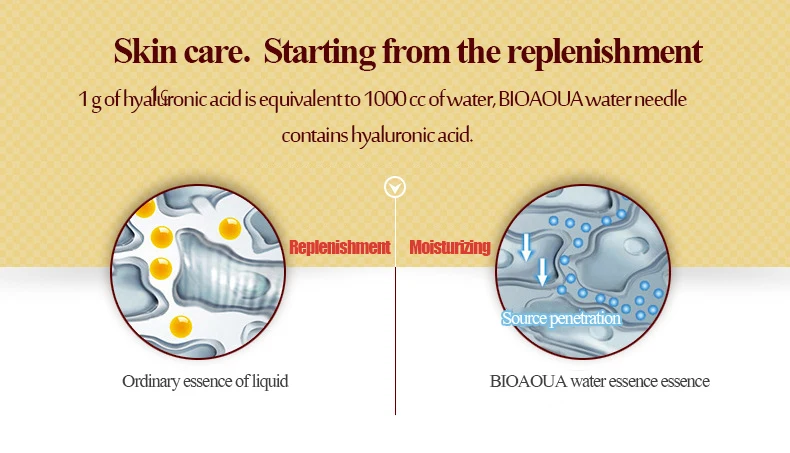 Skin care. Starting from the replenishment

1 g of hyaluronic acid is equivalent to 1000 cc of water, BIOAOUA water needle contains hyaluronic acid.

Replenishment

Moisturizing

Source penetration

Ordinary essence of liquid

BIOAOUA water essence essence